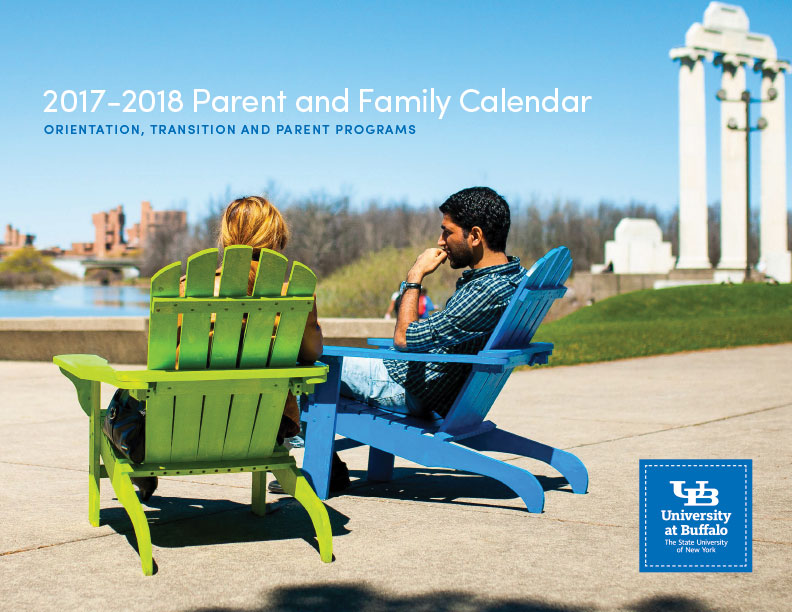 2017-2018 Parent and Family Calendar

ORIENTATION, TRANSITION AND PARENT PROGRAMS

UB
University at Buffalo
The State University of New York